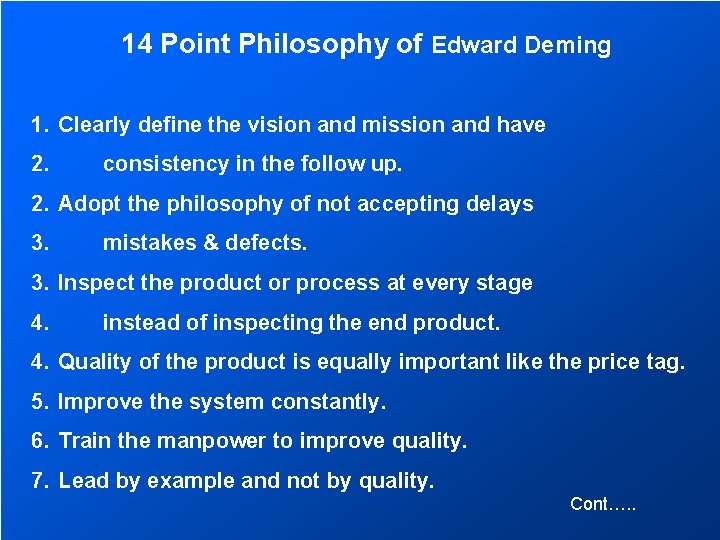 14 Point Philosophy of Edward Deming

1. Clearly define the vision and mission and have

2. consistency in the follow up.

2. Adopt the philosophy of not accepting delays

3. mistakes & defects.

3. Inspect the product or process at every stage

4. instead of inspecting the end product.

4. Quality of the product is equally important like the price tag.

5. Improve the system constantly.

6. Train the manpower to improve quality.

7. Lead by example and not by quality.

Cont…..